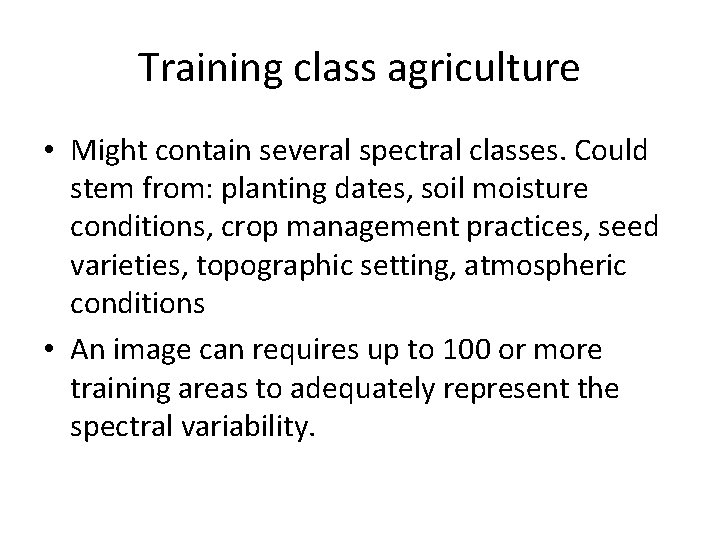 Training class agriculture

• Might contain several spectral classes. Could stem from: planting dates, soil moisture conditions, crop management practices, seed varieties, topographic setting, atmospheric conditions

• An image can requires up to 100 or more training areas to adequately represent the spectral variability.